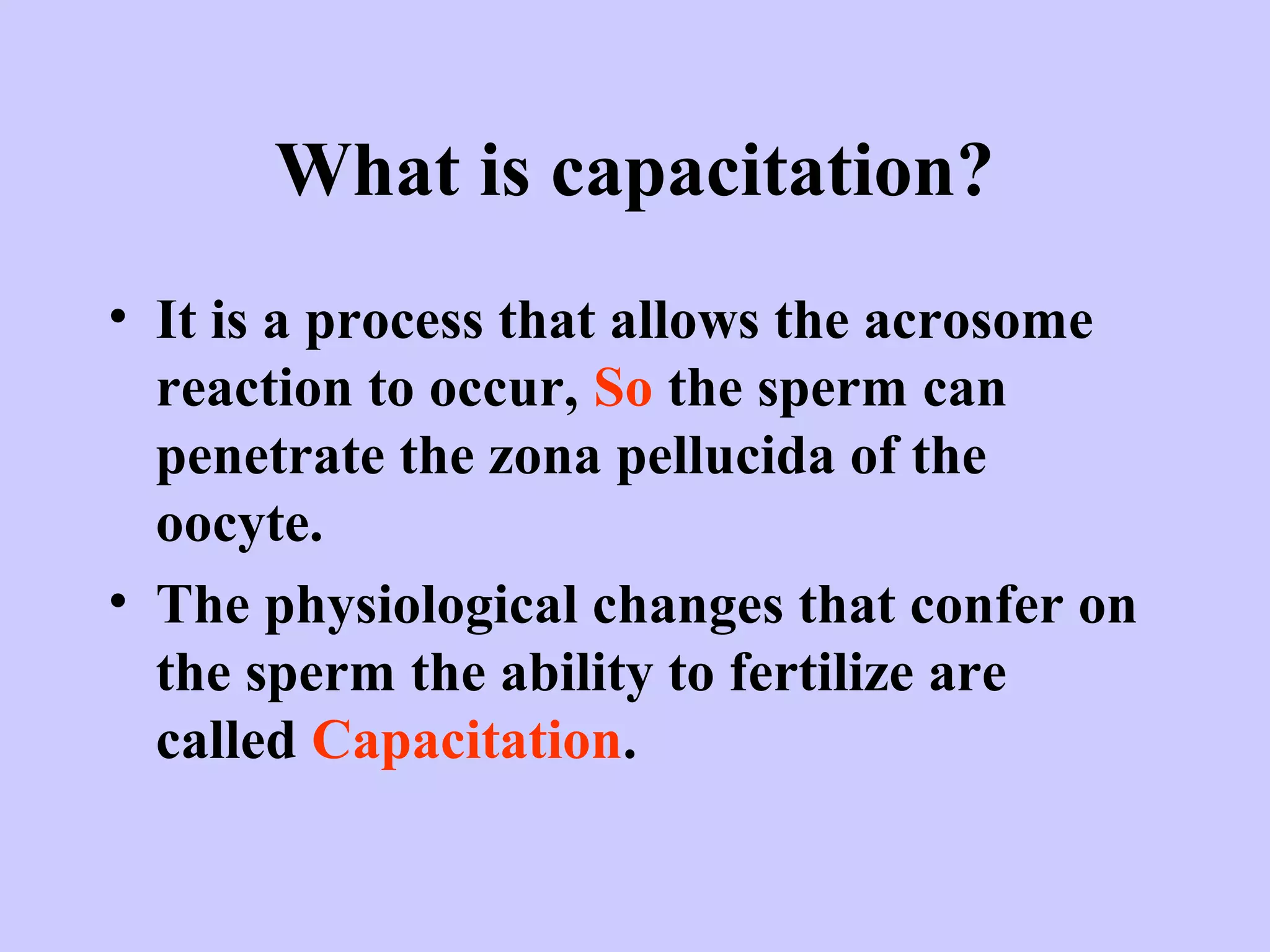 What is capacitation?

• It is a process that allows the acrosome reaction to occur, So the sperm can penetrate the zona pellucida of the oocyte.

• The physiological changes that confer on the sperm the ability to fertilize are called Capacitation.